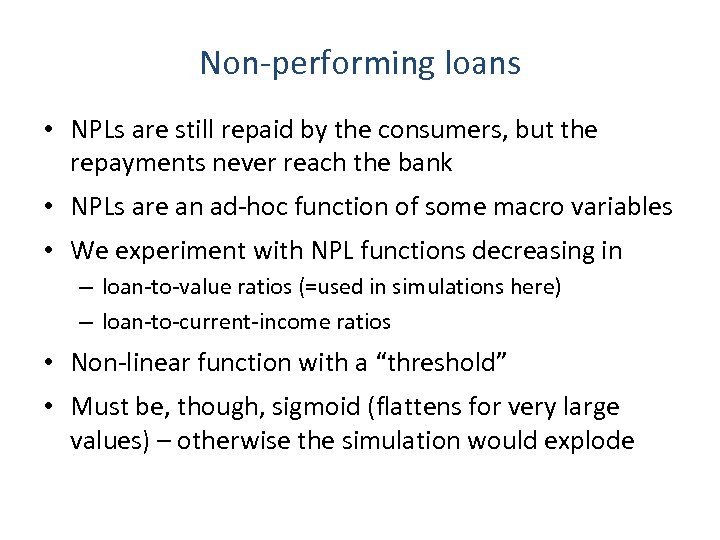 Non-performing loans

• NPLs are still repaid by the consumers, but the repayments never reach the bank

• NPLs are an ad-hoc function of some macro variables

• We experiment with NPL functions decreasing in
 – loan-to-value ratios (=used in simulations here)
 – loan-to-current-income ratios

• Non-linear function with a “threshold”

• Must be, though, sigmoid (flattens for very large values) – otherwise the simulation would explode